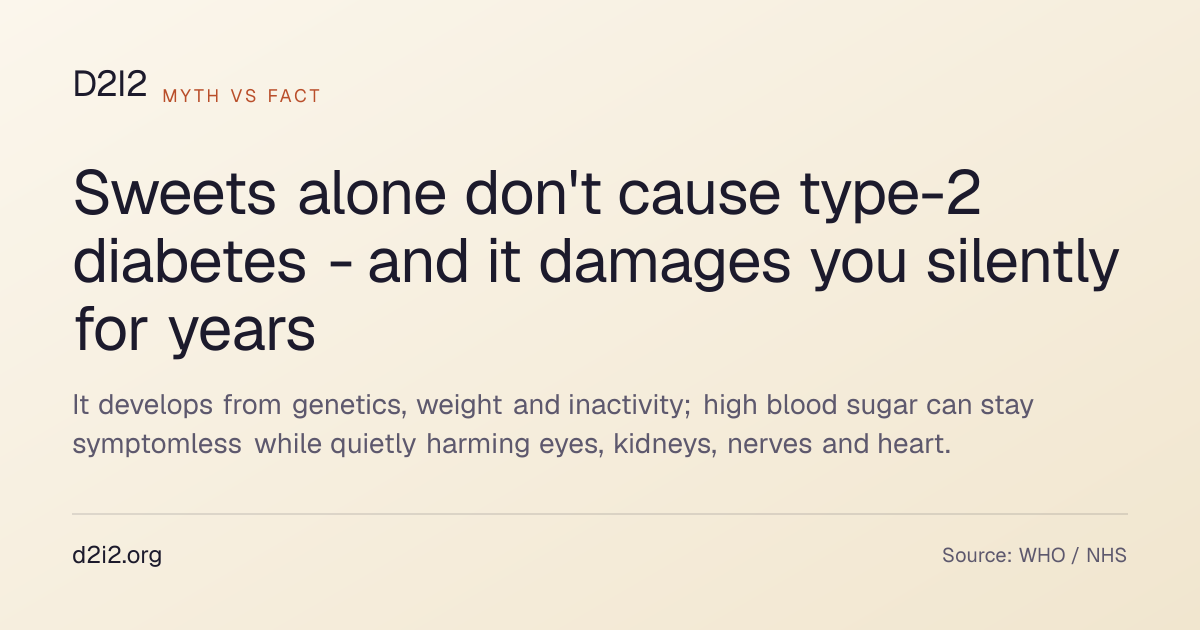 D2I2 MYTH VS FACT

Sweets alone don't cause type-2 diabetes - and it damages you silently for years

It develops from genetics, weight and inactivity; high blood sugar can stay symptomless while quietly harming eyes, kidneys, nerves and heart.

d2i2.org

Source: WHO / NHS